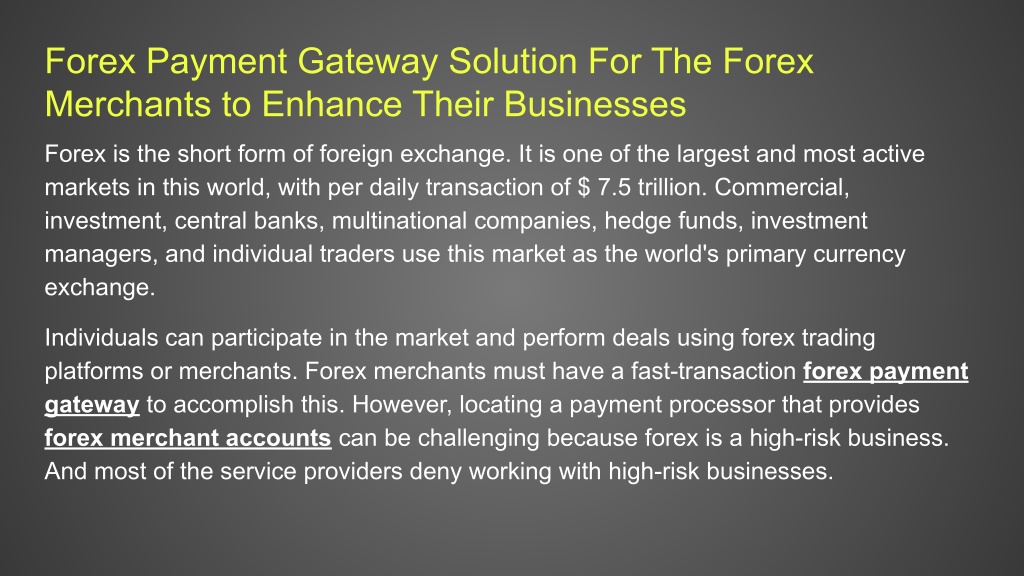 Forex Payment Gateway Solution For The Forex Merchants to Enhance Their Businesses

Forex is the short form of foreign exchange. It is one of the largest and most active markets in this world, with per daily transaction of $ 7.5 trillion. Commercial, investment, central banks, multinational companies, hedge funds, investment managers, and individual traders use this market as the world's primary currency exchange.

Individuals can participate in the market and perform deals using forex trading platforms or merchants. Forex merchants must have a fast-transaction forex payment gateway to accomplish this. However, locating a payment processor that provides forex merchant accounts can be challenging because forex is a high-risk business. And most of the service providers deny working with high-risk businesses.